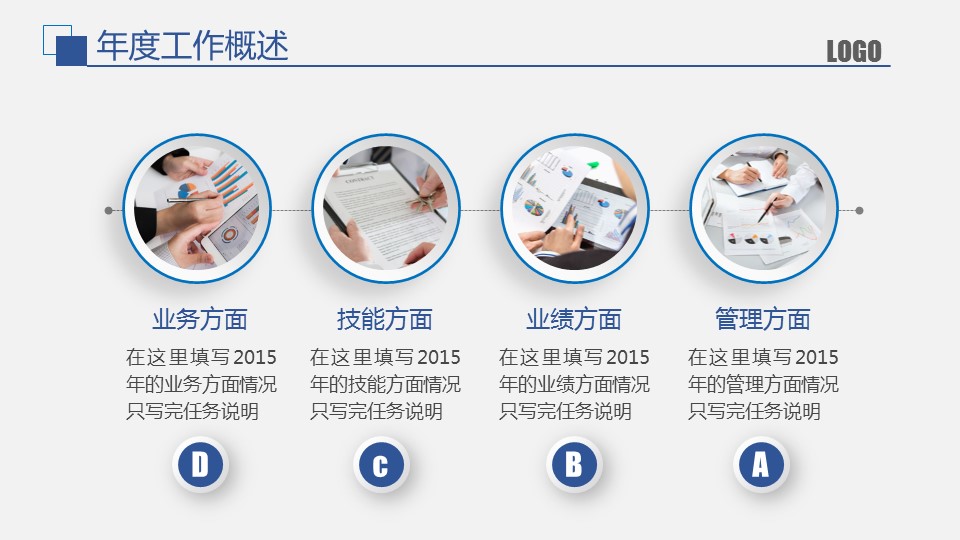 年度工作概述

LOGO

业务方面

在这里填写2015年的业务方面情况只写完任务说明

D

技能方面

在这里填写2015年的技能方面情况只写完任务说明

c

业绩方面

在这里填写2015年的业绩方面情况只写完任务说明

B

管理方面

在这里填写2015年的管理方面情况只写完任务说明

A